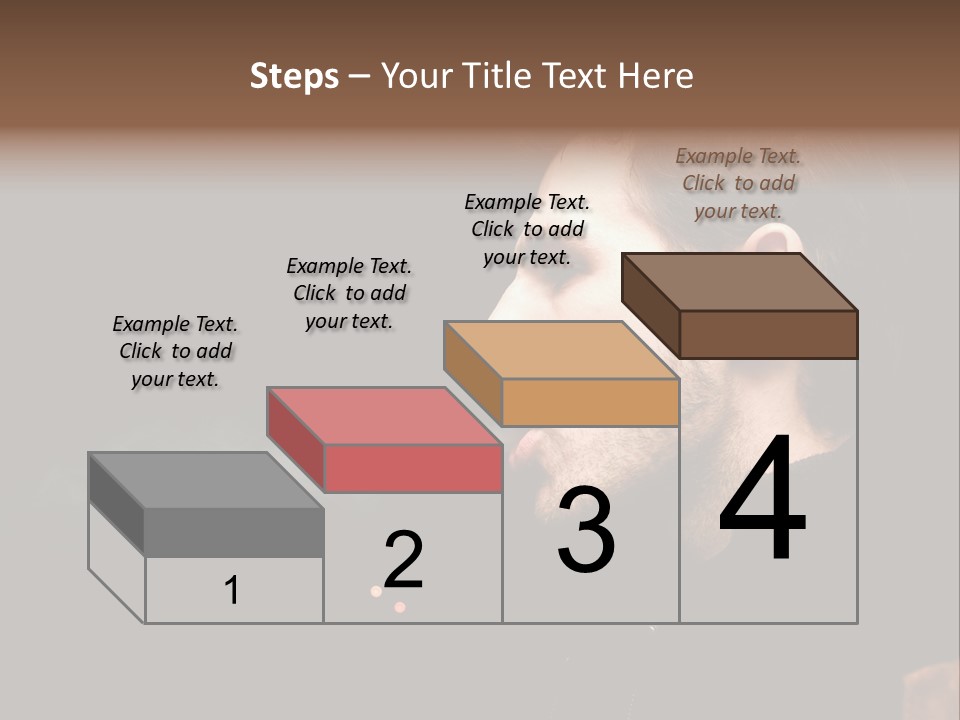 Steps – Your Title Text Here

Example Text. Click to add your text.

Example Text. Click to add your text.

Example Text. Click to add your text.

Example Text. Click to add your text.

1

2

3

4